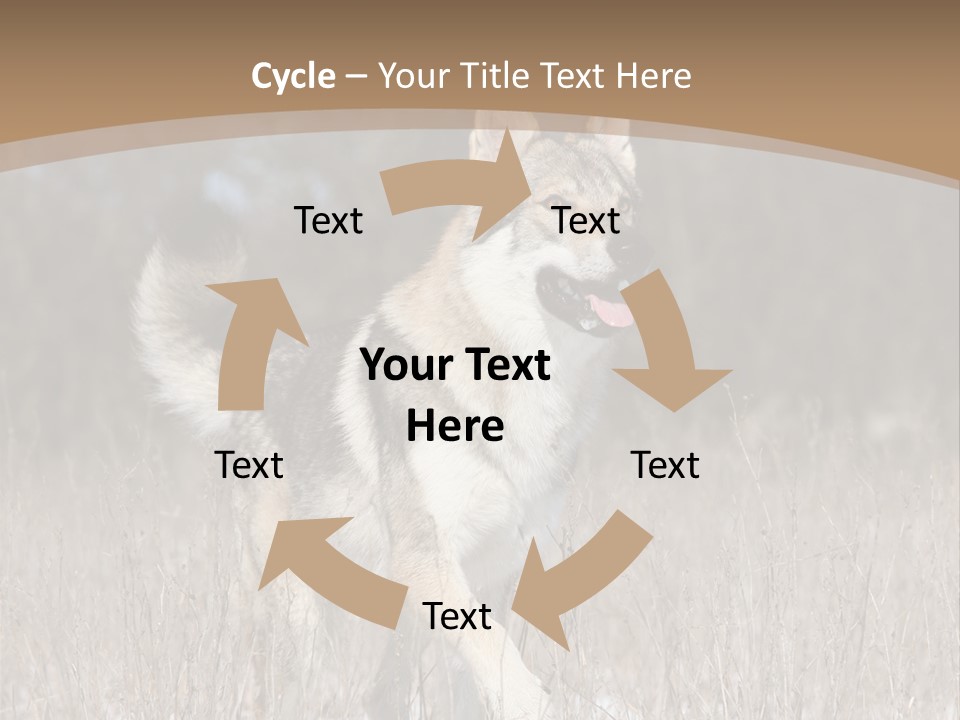 Cycle – Your Title Text Here

Text

Text

Your Text Here

Text

Text

Text